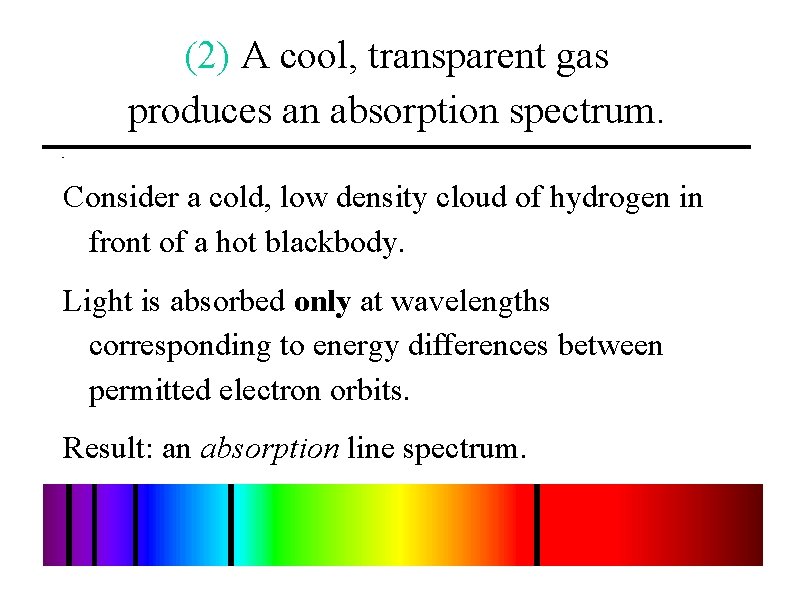 (2) A cool, transparent gas produces an absorption spectrum.

Consider a cold, low density cloud of hydrogen in front of a hot blackbody.

Light is absorbed only at wavelengths corresponding to energy differences between permitted electron orbits.

Result: an absorption line spectrum.